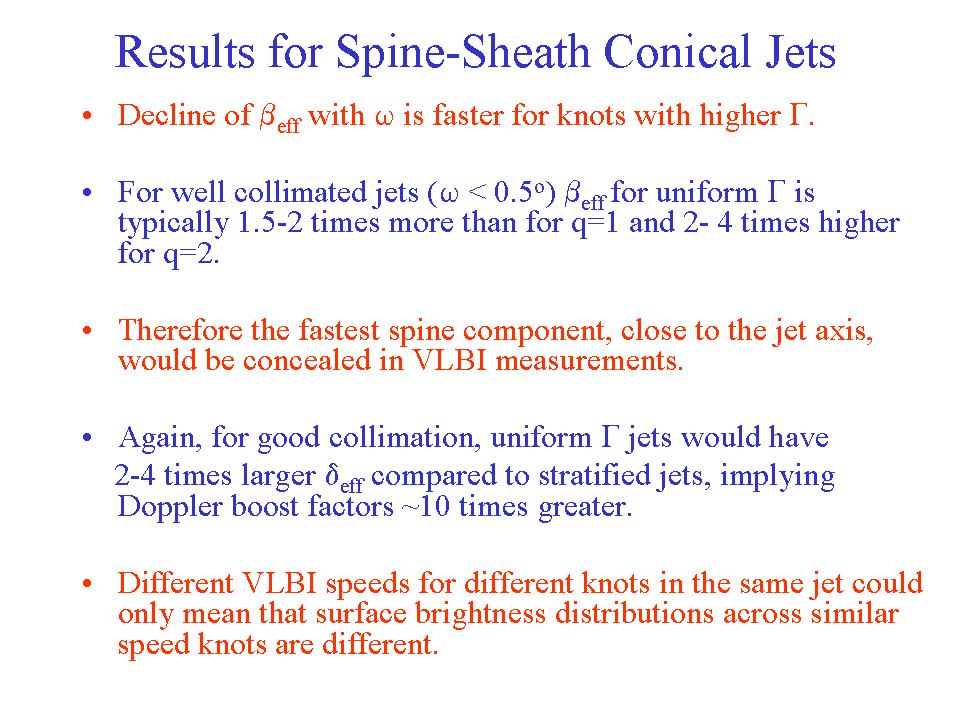 Results for Spine-Sheath Conical Jets

• Decline of $\beta_{eff}$ with $\omega$ is faster for knots with higher $\Gamma$.

• For well collimated jets ($\omega < 0.5^o$) $\beta_{eff}$ for uniform $\Gamma$ is typically 1.5-2 times more than for q=1 and 2- 4 times higher for q=2.

• Therefore the fastest spine component, close to the jet axis, would be concealed in VLBI measurements.

• Again, for good collimation, uniform $\Gamma$ jets would have 2-4 times larger $\delta_{eff}$ compared to stratified jets, implying Doppler boost factors ~10 times greater.

• Different VLBI speeds for different knots in the same jet could only mean that surface brightness distributions across similar speed knots are different.